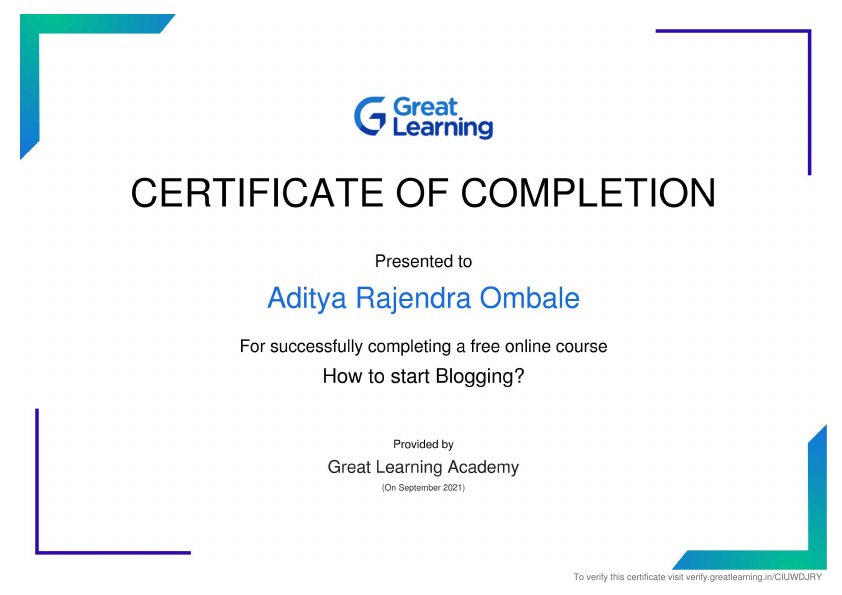 Great Learning

CERTIFICATE OF COMPLETION

Presented to

Aditya Rajendra Ombale

For successfully completing a free online course

How to start Blogging?

Provided by

Great Learning Academy

(On September 2021)

To verify this certificate visit verify.greatlearning.in/CIUWDJRY